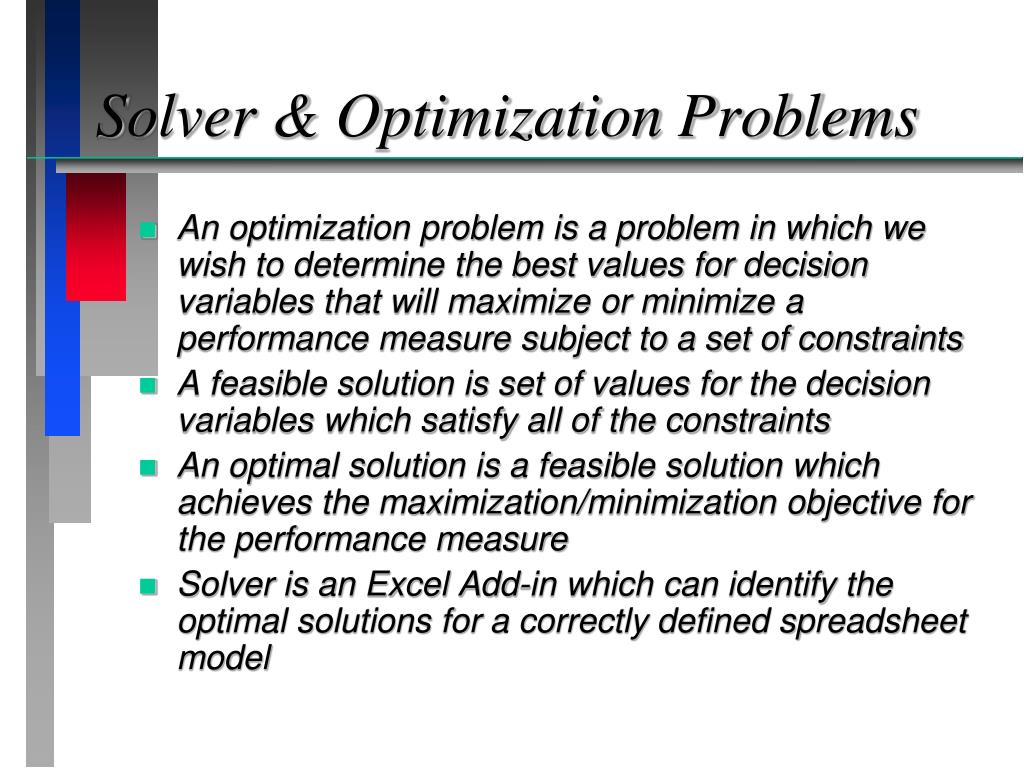 Solver & Optimization Problems

An optimization problem is a problem in which we wish to determine the best values for decision variables that will maximize or minimize a performance measure subject to a set of constraints

A feasible solution is set of values for the decision variables which satisfy all of the constraints

An optimal solution is a feasible solution which achieves the maximization/minimization objective for the performance measure

Solver is an Excel Add-in which can identify the optimal solutions for a correctly defined spreadsheet model